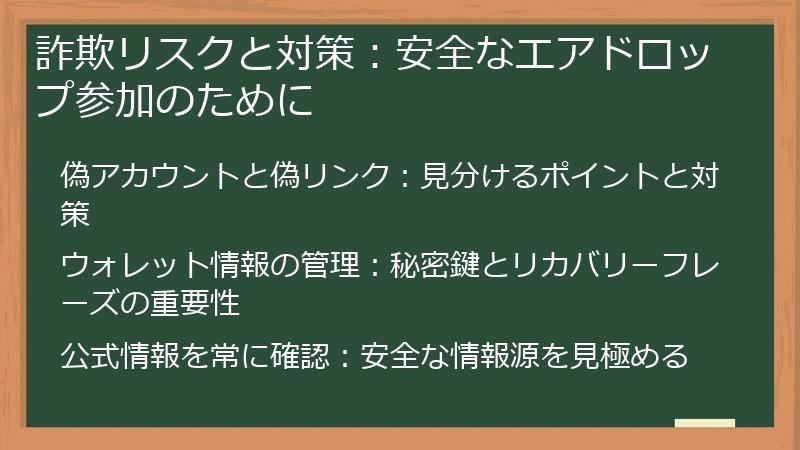 詐欺リスクと対策：安全なエアドロップ参加のために

偽アカウントと偽リンク：見分けるポイントと対策

ウォレット情報の管理：秘密鍵とリカバリーフレーズの重要性

公式情報を常に確認：安全な情報源を見極める